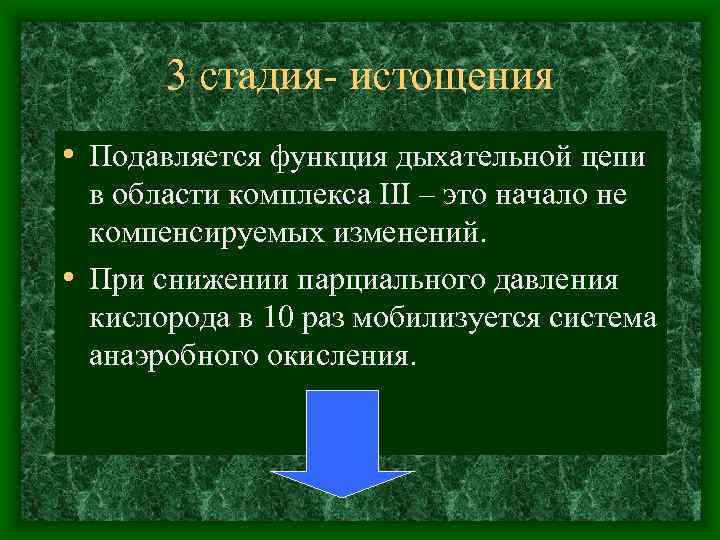 3 стадия- истощения

• Подавляется функция дыхательной цепи в области комплекса III – это начало не компенсируемых изменений.

• При снижении парциального давления кислорода в 10 раз мобилизуется система анаэробного окисления.